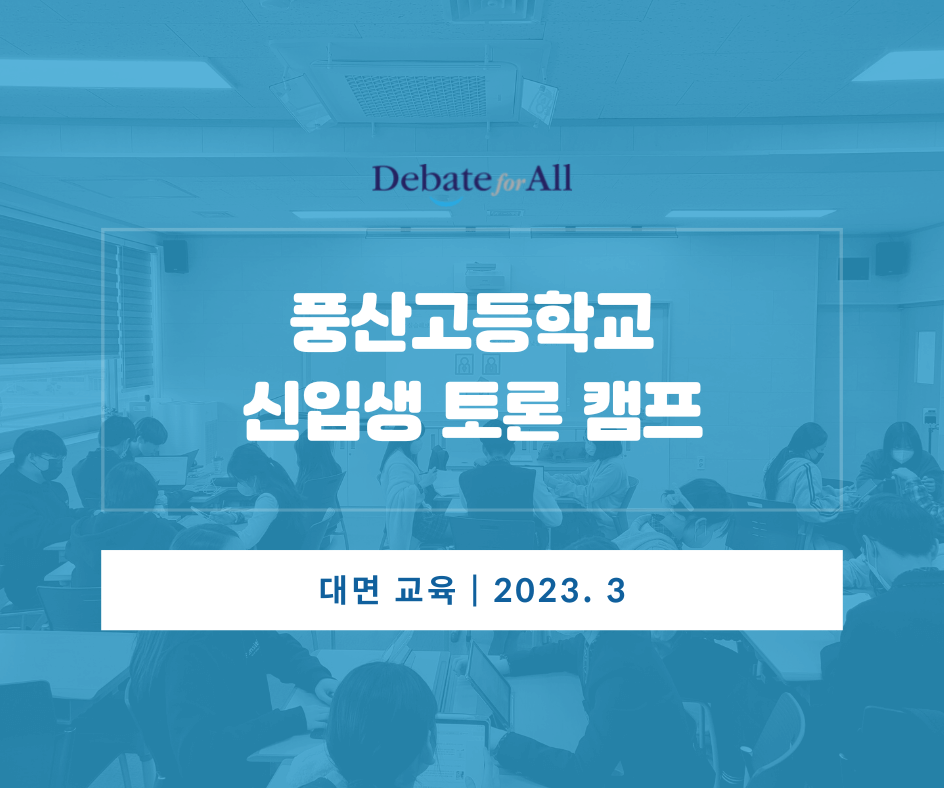 Debate for All

풍산고등학교
신입생 토론 캠프

대면 교육 | 2023. 3